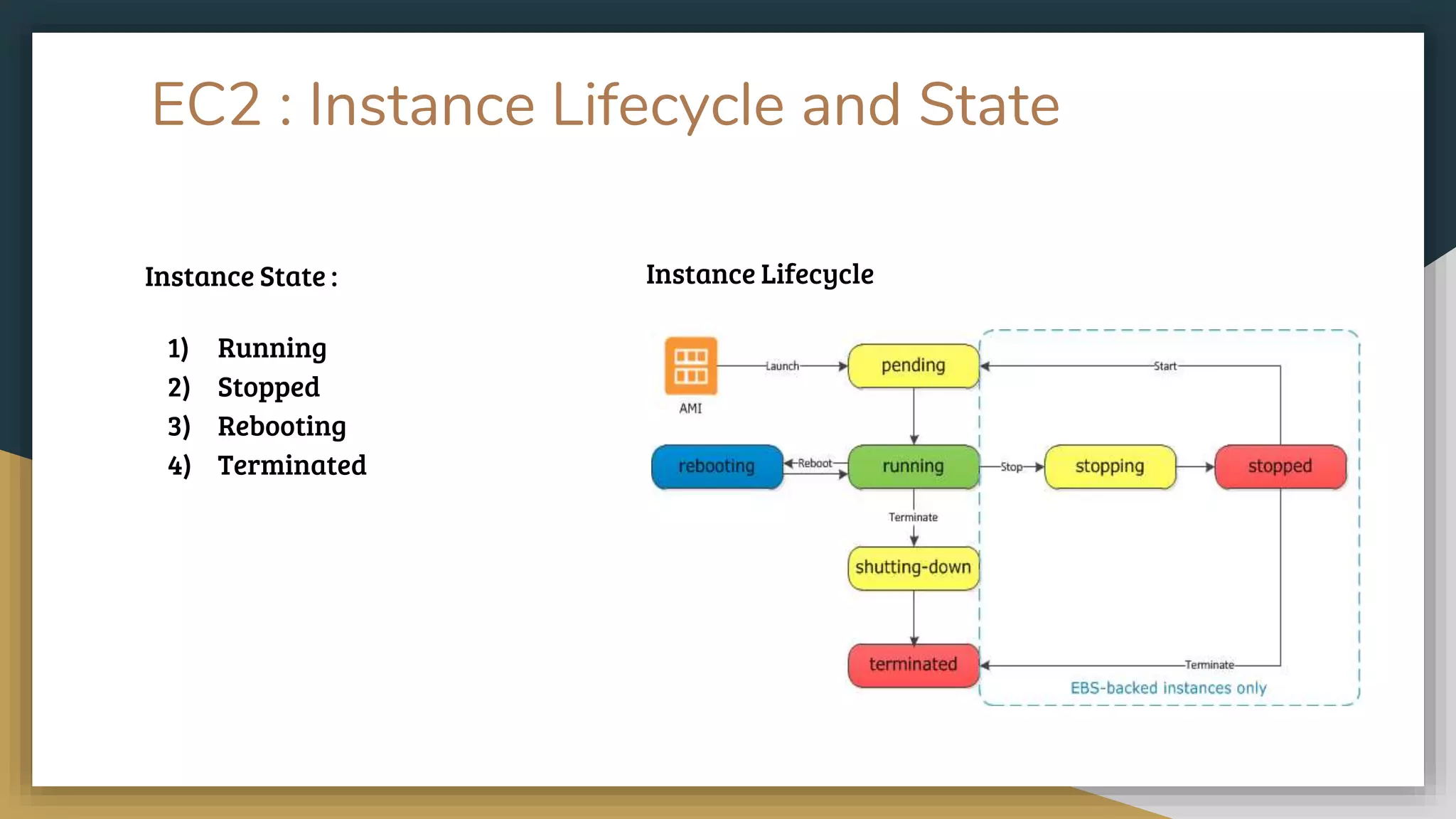 EC2 : Instance Lifecycle and State

Instance State :

1) Running
2) Stopped
3) Rebooting
4) Terminated

Instance Lifecycle

AMI
Launch
pending
Start
rebooting
Reboot
running
Stop
stopping
stopped
Terminate
shutting-down
terminated
Terminate
EBS-backed instances only